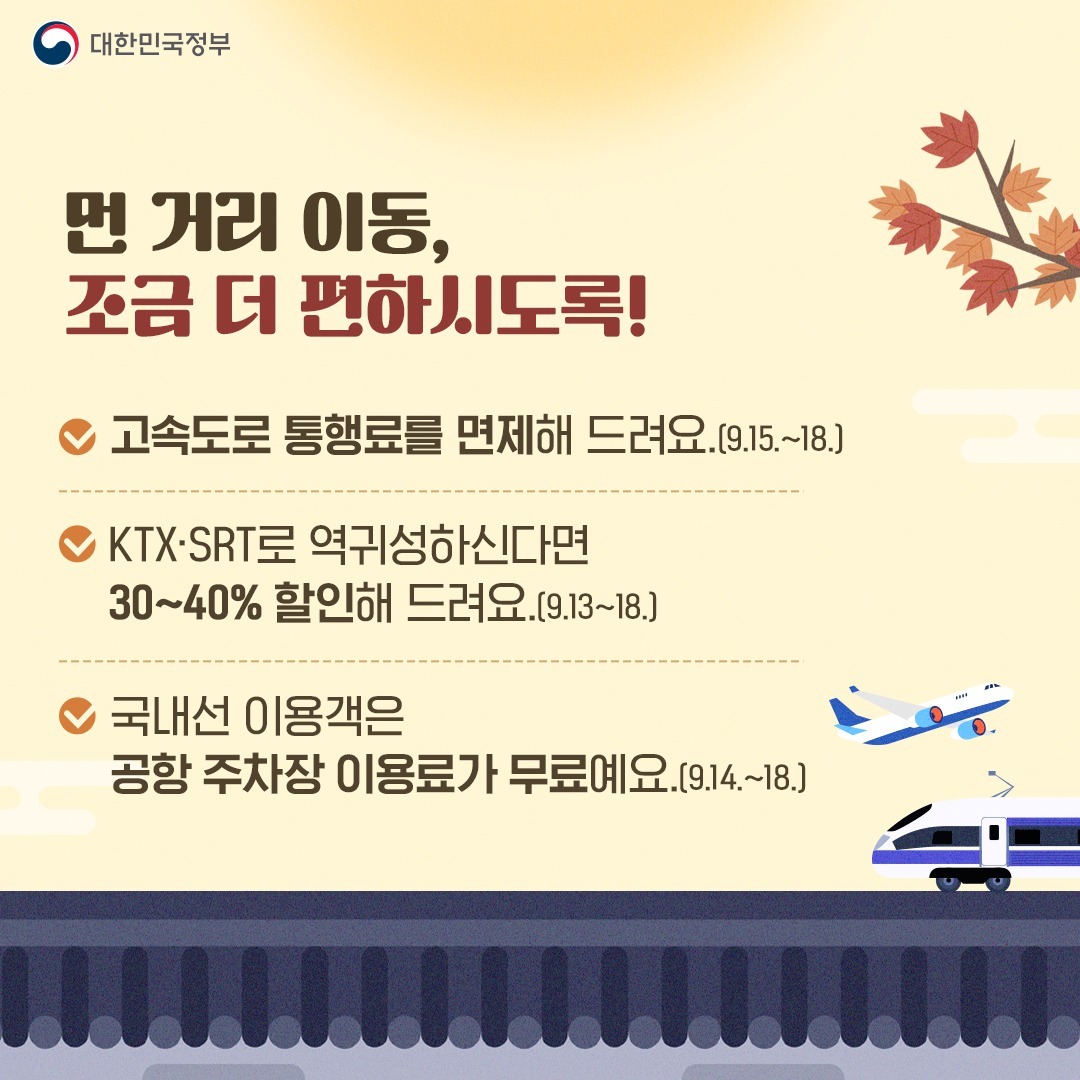 대한민국정부

먼 거리 이동,
조금 더 편하시도록!

고속도로 통행료를 면제해 드려요.(9.15.~18.)

KTX·SRT로 역귀성하신다면
30~40% 할인해 드려요.(9.13~18.)

국내선 이용객은
공항 주차장 이용료가 무료예요.(9.14.~18.)